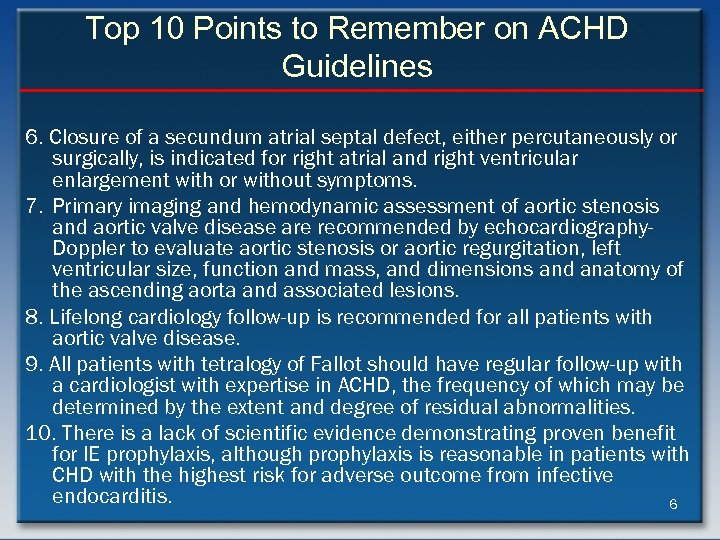 Top 10 Points to Remember on ACHD Guidelines

6. Closure of a secundum atrial septal defect, either percutaneously or surgically, is indicated for right atrial and right ventricular enlargement with or without symptoms.

7. Primary imaging and hemodynamic assessment of aortic stenosis and aortic valve disease are recommended by echocardiography-Doppler to evaluate aortic stenosis or aortic regurgitation, left ventricular size, function and mass, and dimensions and anatomy of the ascending aorta and associated lesions.

8. Lifelong cardiology follow-up is recommended for all patients with aortic valve disease.

9. All patients with tetralogy of Fallot should have regular follow-up with a cardiologist with expertise in ACHD, the frequency of which may be determined by the extent and degree of residual abnormalities.

10. There is a lack of scientific evidence demonstrating proven benefit for IE prophylaxis, although prophylaxis is reasonable in patients with CHD with the highest risk for adverse outcome from infective endocarditis.

6